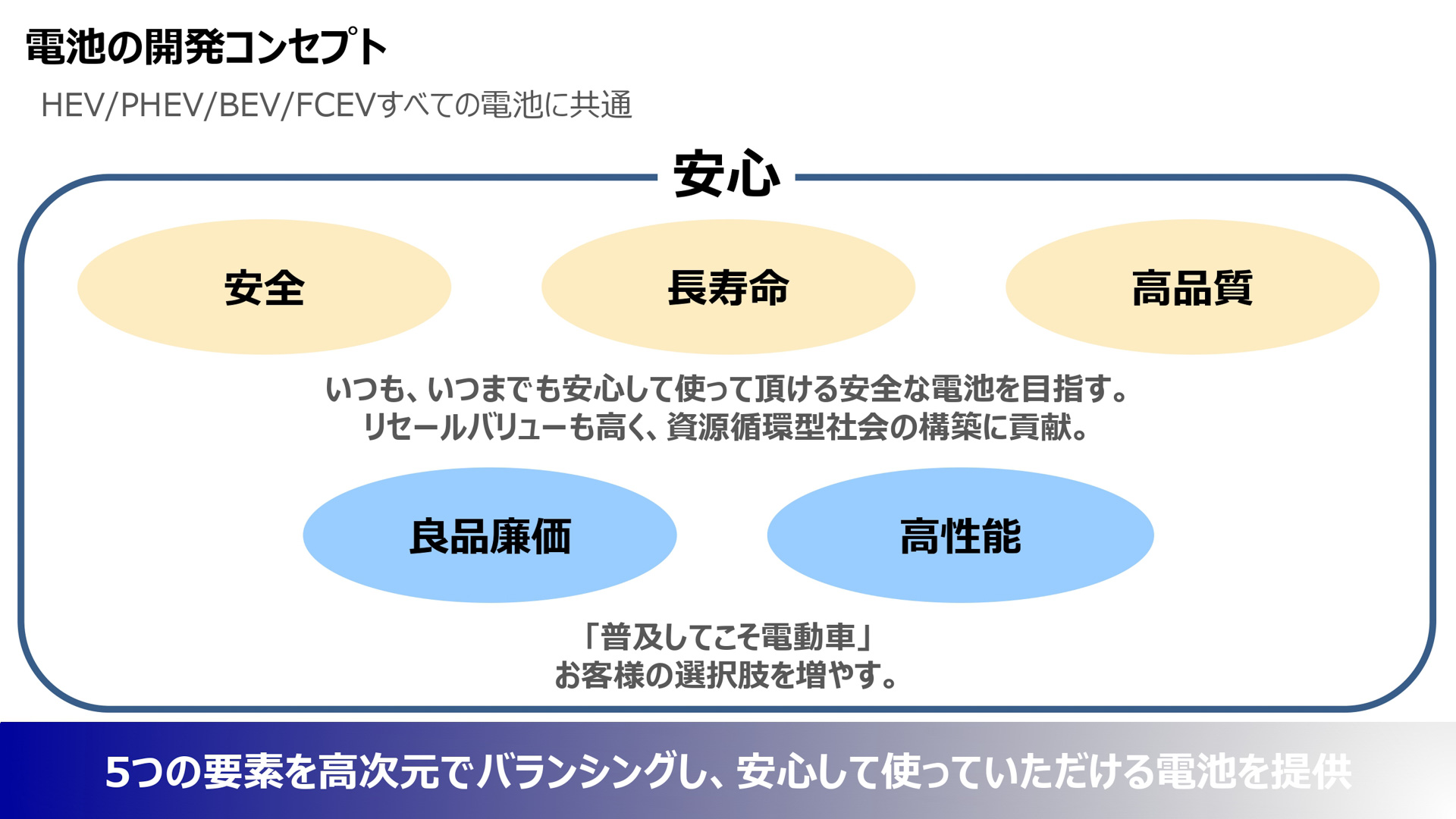 電池の開発コンセプト

HEV/PHEV/BEV/FCEVすべての電池に共通

安心

安全

長寿命

高品質

いつも、いつまでも安心して使って頂ける安全な電池を目指す。
リセールバリューも高く、資源循環型社会の構築に貢献。

良品廉価

高性能

「普及してこそ電動車」
お客様の選択肢を増やす。

5つの要素を高次元でバランシングし、安心して使っていただける電池を提供